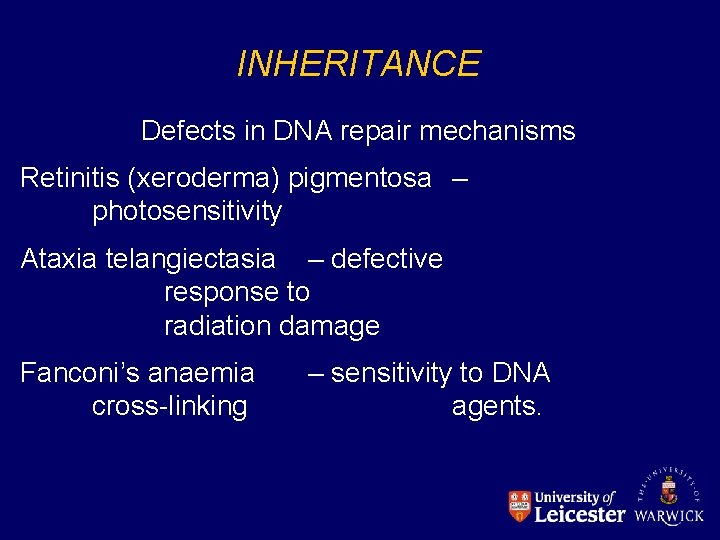 INHERITANCE

Defects in DNA repair mechanisms

Retinitis (xeroderma) pigmentosa – photosensitivity

Ataxia telangiectasia – defective response to radiation damage

Fanconi's anaemia – sensitivity to DNA cross-linking agents.

University of Leicester

THE UNIVERSITY OF WARWICK